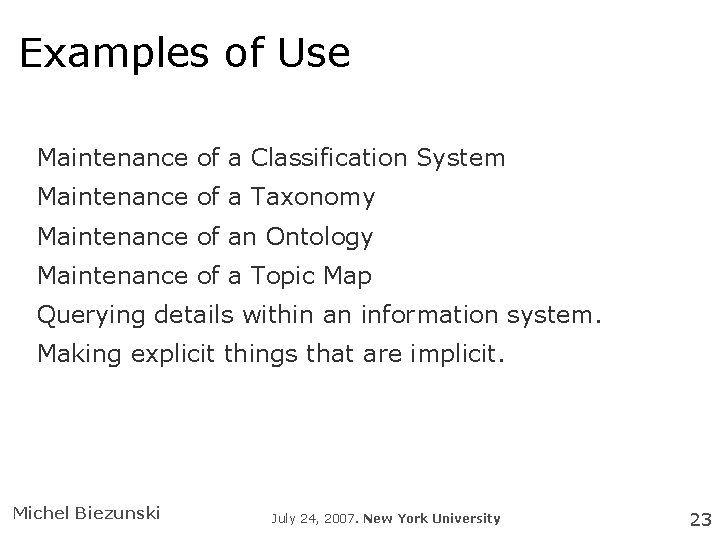 Examples of Use

Maintenance of a Classification System
Maintenance of a Taxonomy
Maintenance of an Ontology
Maintenance of a Topic Map
Querying details within an information system.
Making explicit things that are implicit.

Michel Biezunski

July 24, 2007. New York University

23